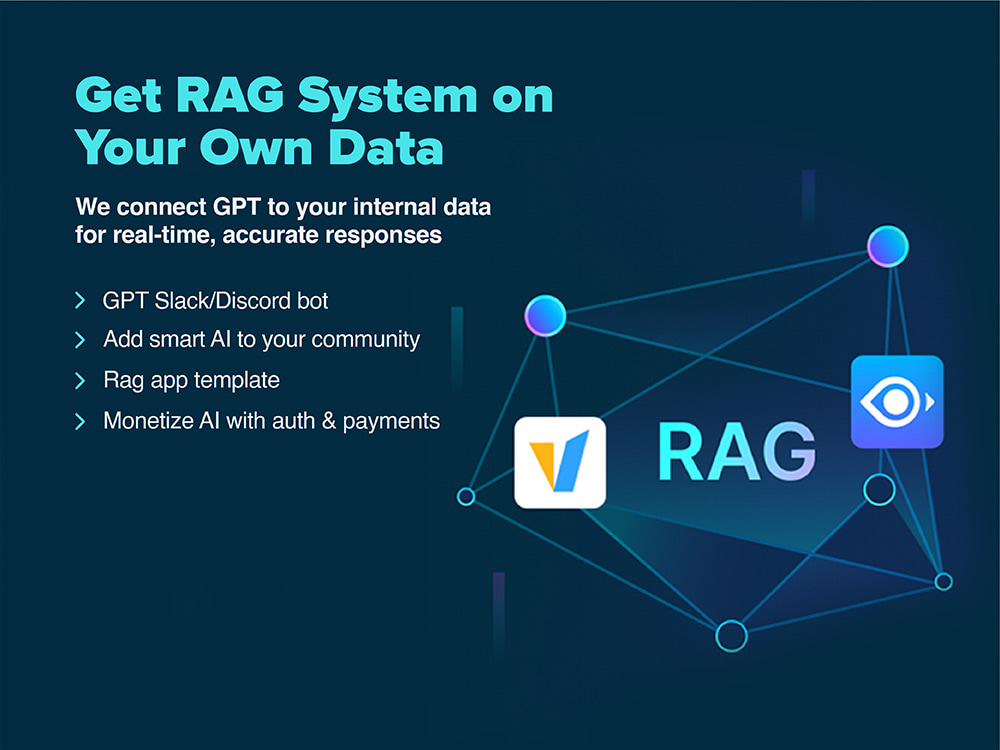 Get RAG System on Your Own Data

We connect GPT to your internal data for real-time, accurate responses

> GPT Slack/Discord bot
> Add smart AI to your community
> Rag app template
> Monetize AI with auth & payments

RAG